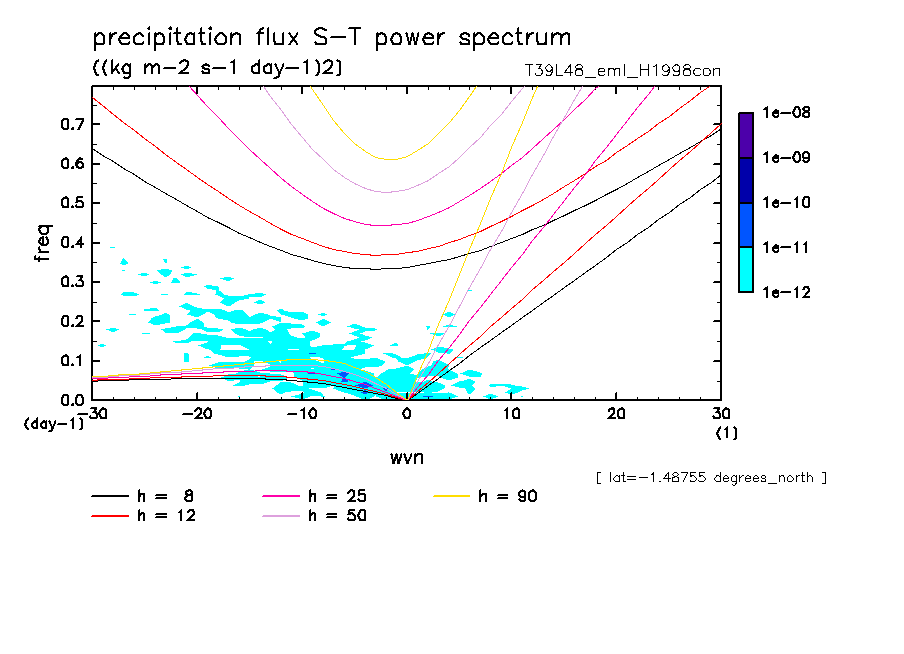 precipitation flux S-T power spectrum
((kg m-2 s-1 day-1)2)
T39L48_eml_H1998con

freq
0.7
0.6
0.5
0.4
0.3
0.2
0.1
0.0
(day-1)
-30
-20
-10
0
10
20
30
(1)
wvn

1e-08
1e-09
1e-10
1e-11
1e-12

[ lat=-1.48755 degrees_north ]

h = 8
h = 12
h = 25
h = 50
h = 90